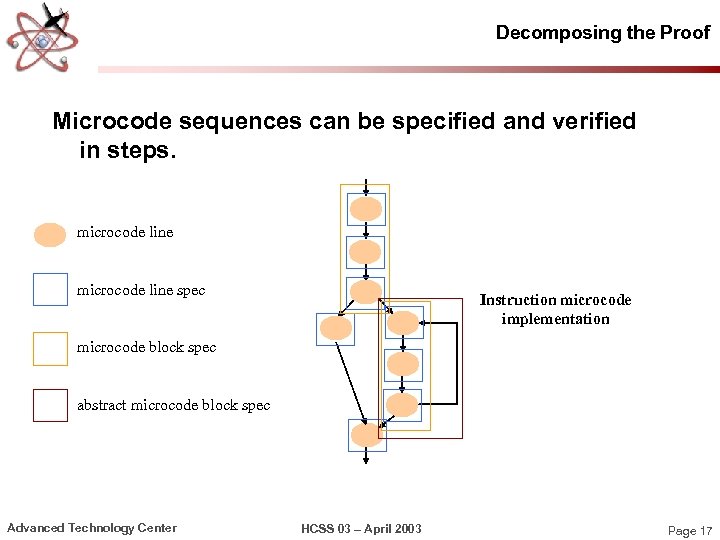 Decomposing the Proof

Microcode sequences can be specified and verified in steps.

microcode line

microcode line spec

microcode block spec

abstract microcode block spec

Instruction microcode implementation

Advanced Technology Center

HCSS 03 – April 2003

Page 17